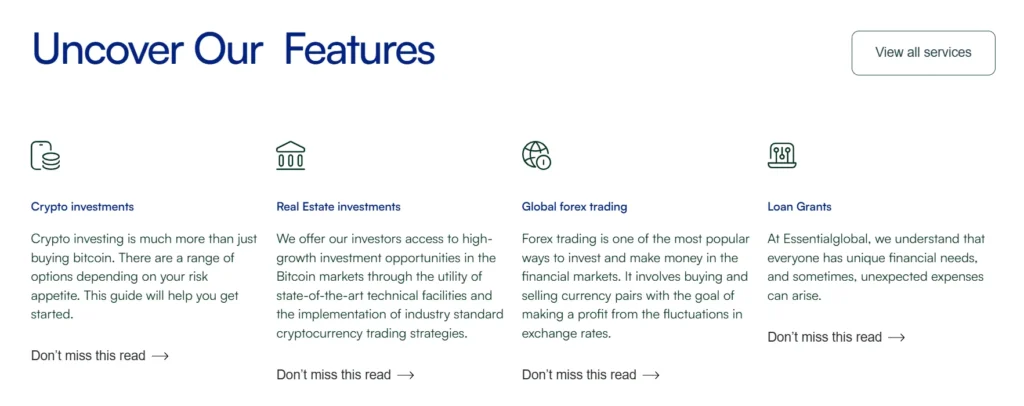 Uncover Our Features

View all services

Crypto investments

Crypto investing is much more than just buying bitcoin. There are a range of options depending on your risk appetite. This guide will help you get started.

Don't miss this read →

Real Estate investments

We offer our investors access to high-growth investment opportunities in the Bitcoin markets through the utility of state-of-the-art technical facilities and the implementation of industry standard cryptocurrency trading strategies.

Don't miss this read →

Global forex trading

Forex trading is one of the most popular ways to invest and make money in the financial markets. It involves buying and selling currency pairs with the goal of making a profit from the fluctuations in exchange rates.

Don't miss this read →

Loan Grants

At Essentialglobal, we understand that everyone has unique financial needs, and sometimes, unexpected expenses can arise.

Don't miss this read →